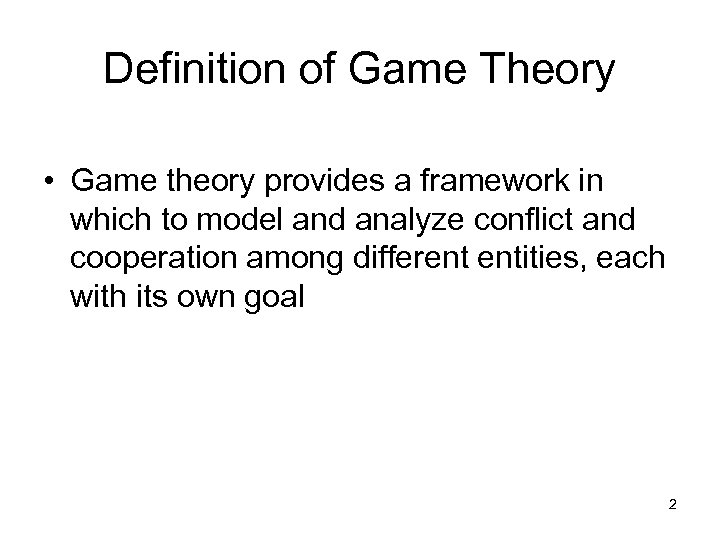 Definition of Game Theory

• Game theory provides a framework in which to model and analyze conflict and cooperation among different entities, each with its own goal

2